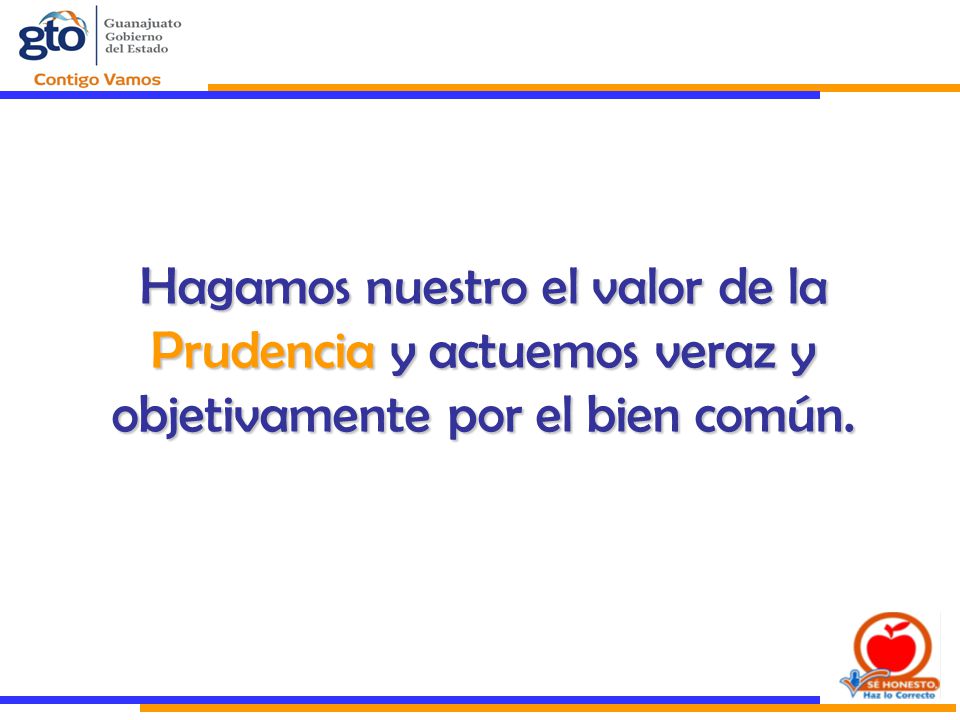 gto
Guanajuato
Gobierno
del Estado
Contigo Vamos

Hagamos nuestro el valor de la Prudencia y actuemos veraz y objetivamente por el bien común.

SE HONESTO.
Haz lo Correcto